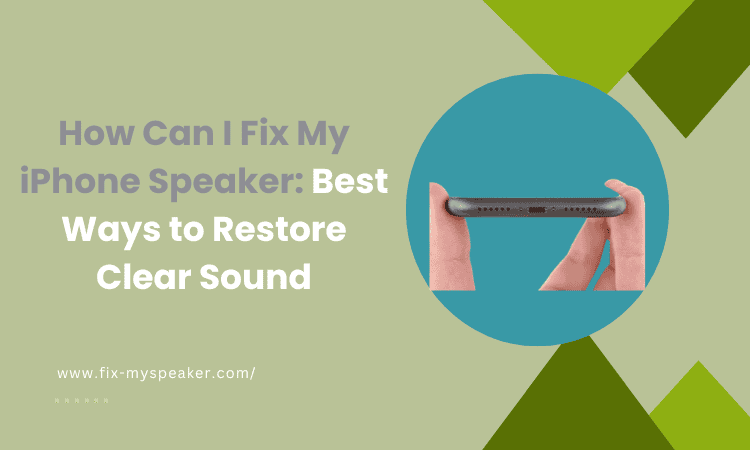 How Can I Fix My iPhone Speaker: Best Ways to Restore Clear Sound

www.fix-myspeaker.com/